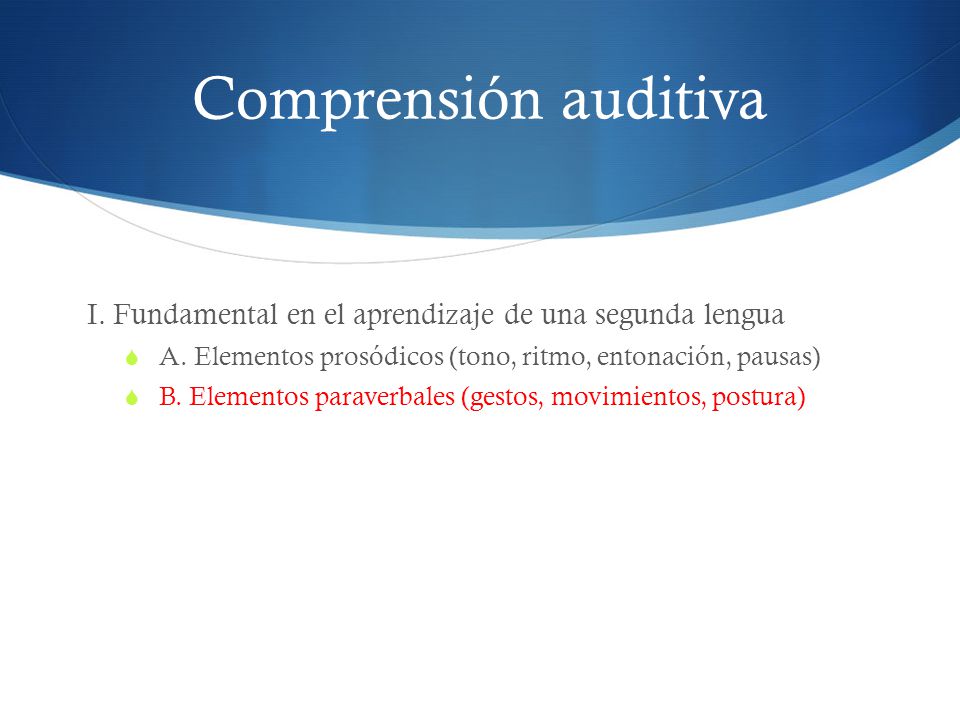 Comprensión auditiva

I. Fundamental en el aprendizaje de una segunda lengua

A. Elementos prosódicos (tono, ritmo, entonación, pausas)

B. Elementos paraverbales (gestos, movimientos, postura)